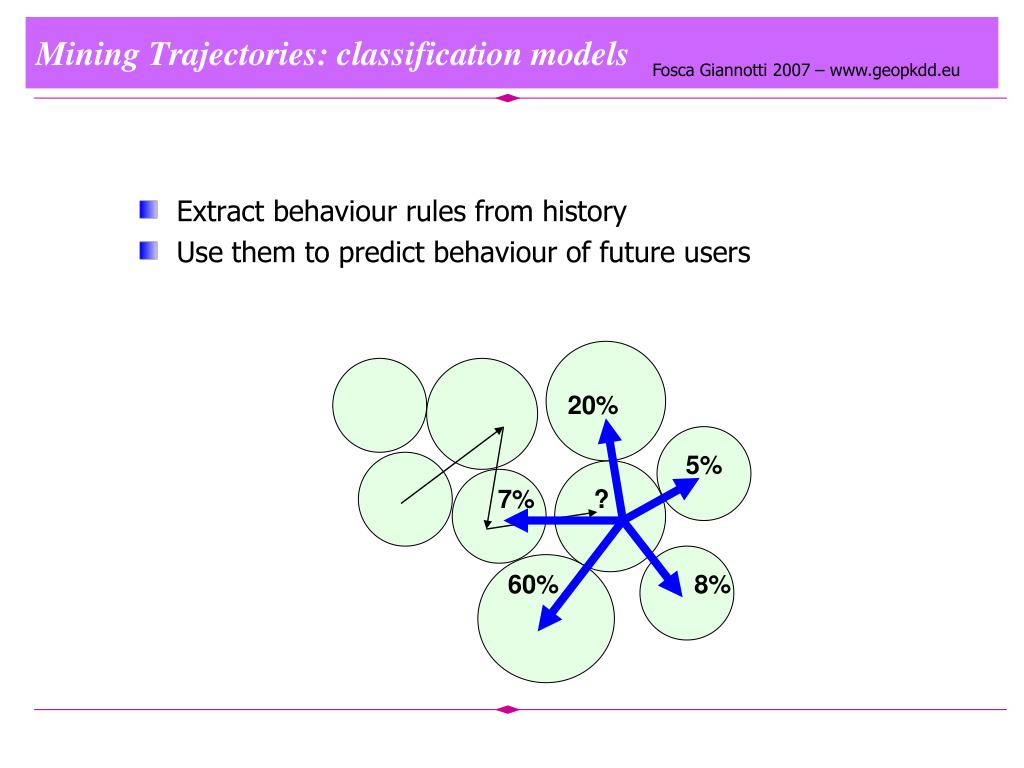 Mining Trajectories: classification models

Fosca Giannotti 2007 – www.geopkdd.eu

Extract behaviour rules from history
Use them to predict behaviour of future users

20%
5%
7%
?
60%
8%